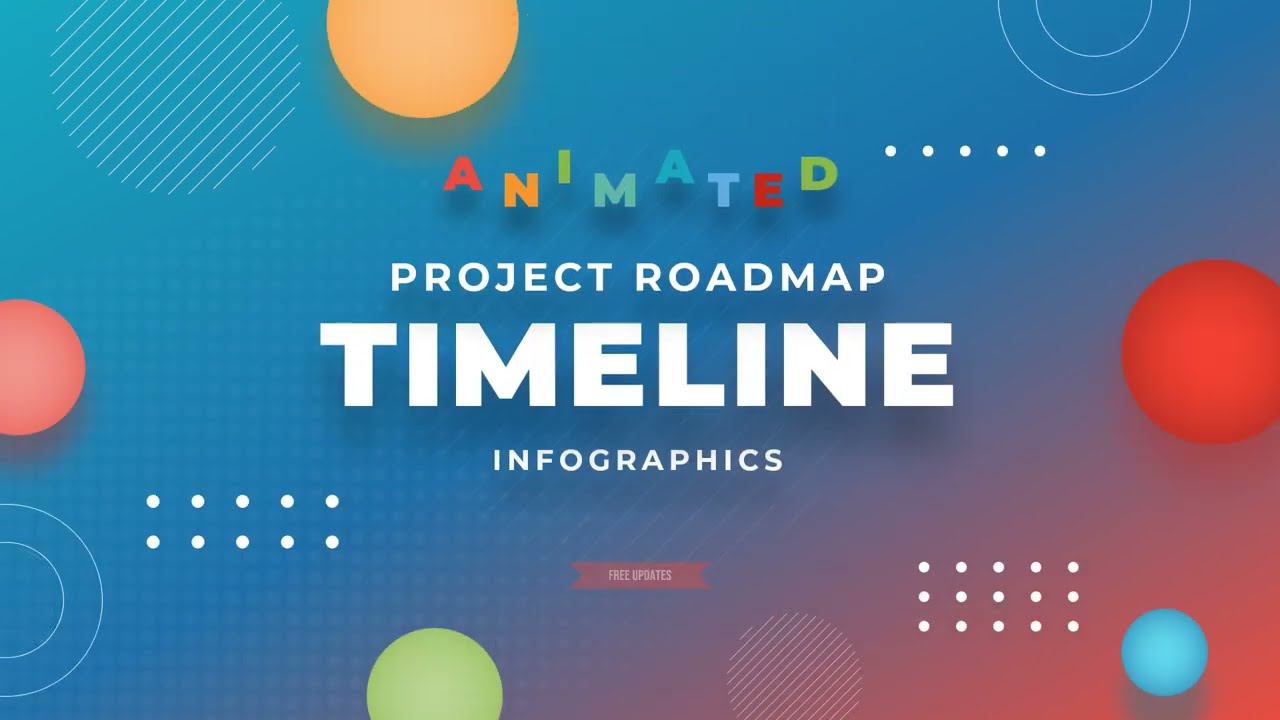 ANIMATED

PROJECT ROADMAP

TIMELINE

INFOGRAPHICS

FREE UPDATES